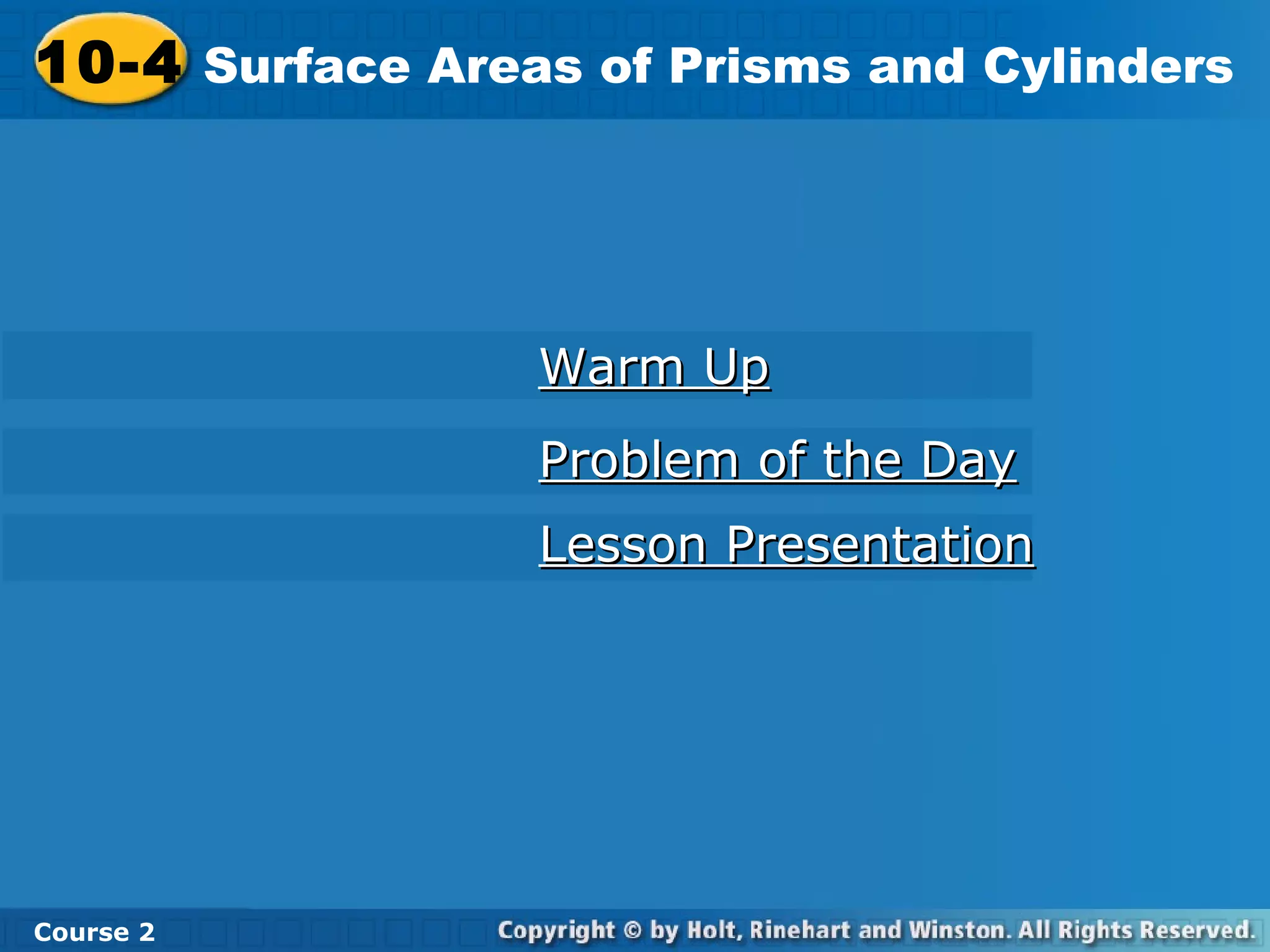 10-4 Surface Areas of Prisms and Cylinders

Warm Up

Problem of the Day

Lesson Presentation

Course 2

Copyright © by Holt, Rinehart and Winston. All Rights Reserved.